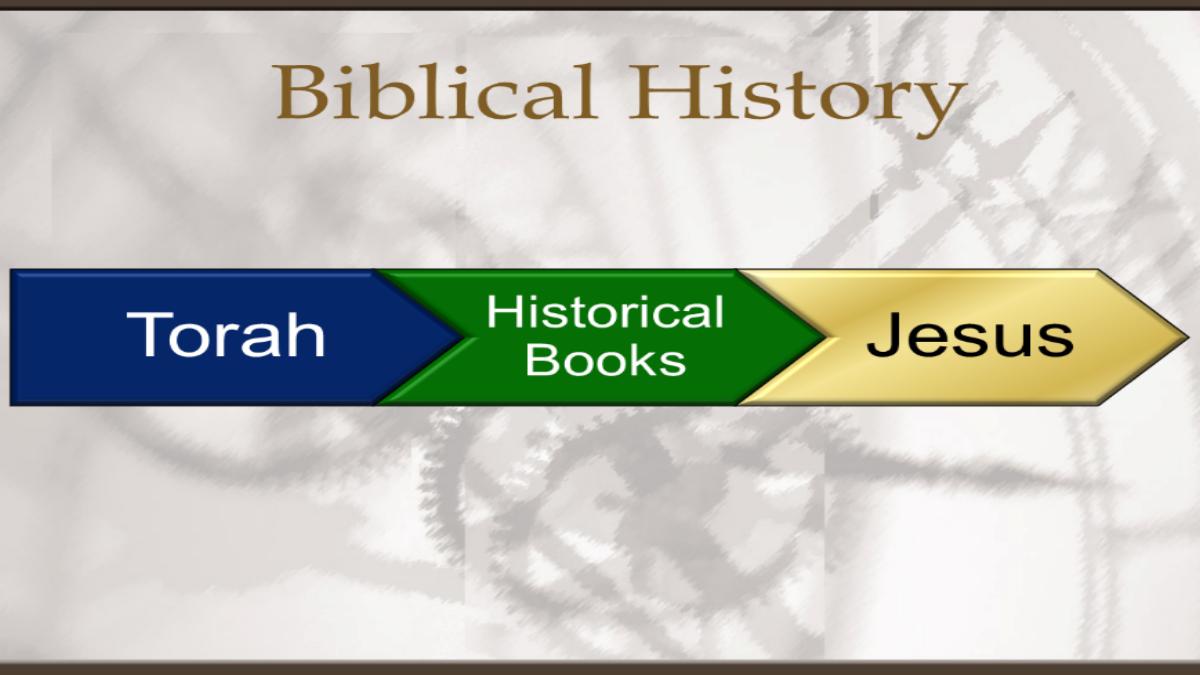 Biblical History

Torah

Historical Books

Jesus